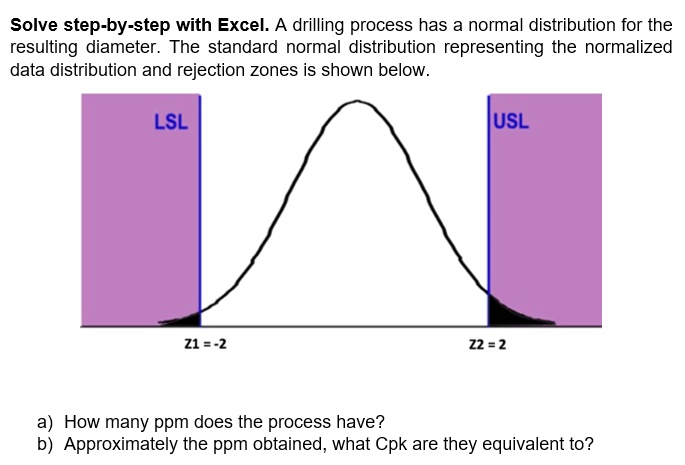 **Solve step-by-step with Excel.** A drilling process has a normal distribution for the resulting diameter. The standard normal distribution representing the normalized data distribution and rejection zones is shown below.

LSL

USL

Z1 = -2

Z2 = 2

a) How many ppm does the process have?
b) Approximately the ppm obtained, what Cpk are they equivalent to?